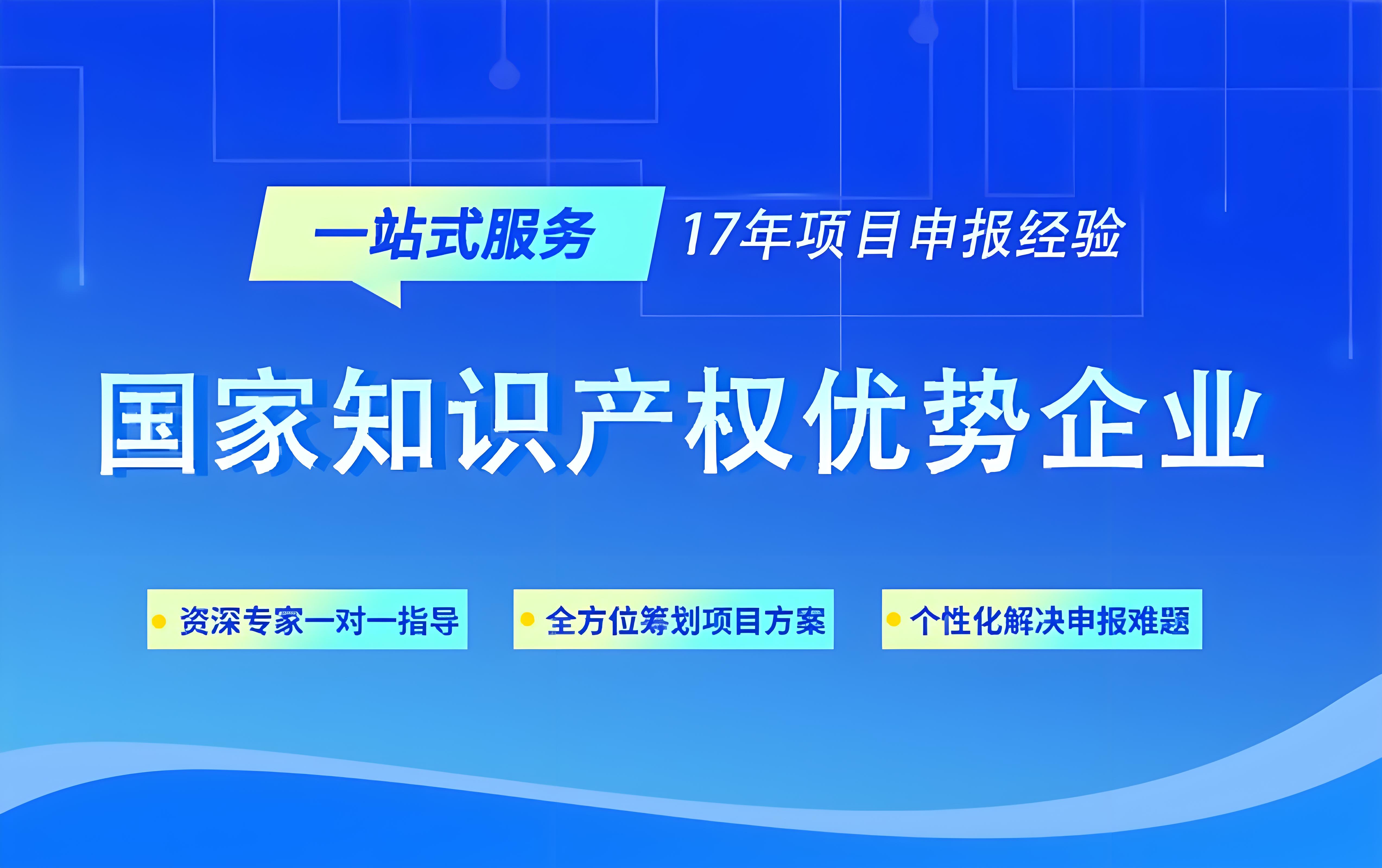 一站式服务 17年项目申报经验

国家知识产权优势企业

资深专家一对一指导

全方位筹划项目方案

个性化解决申报难题